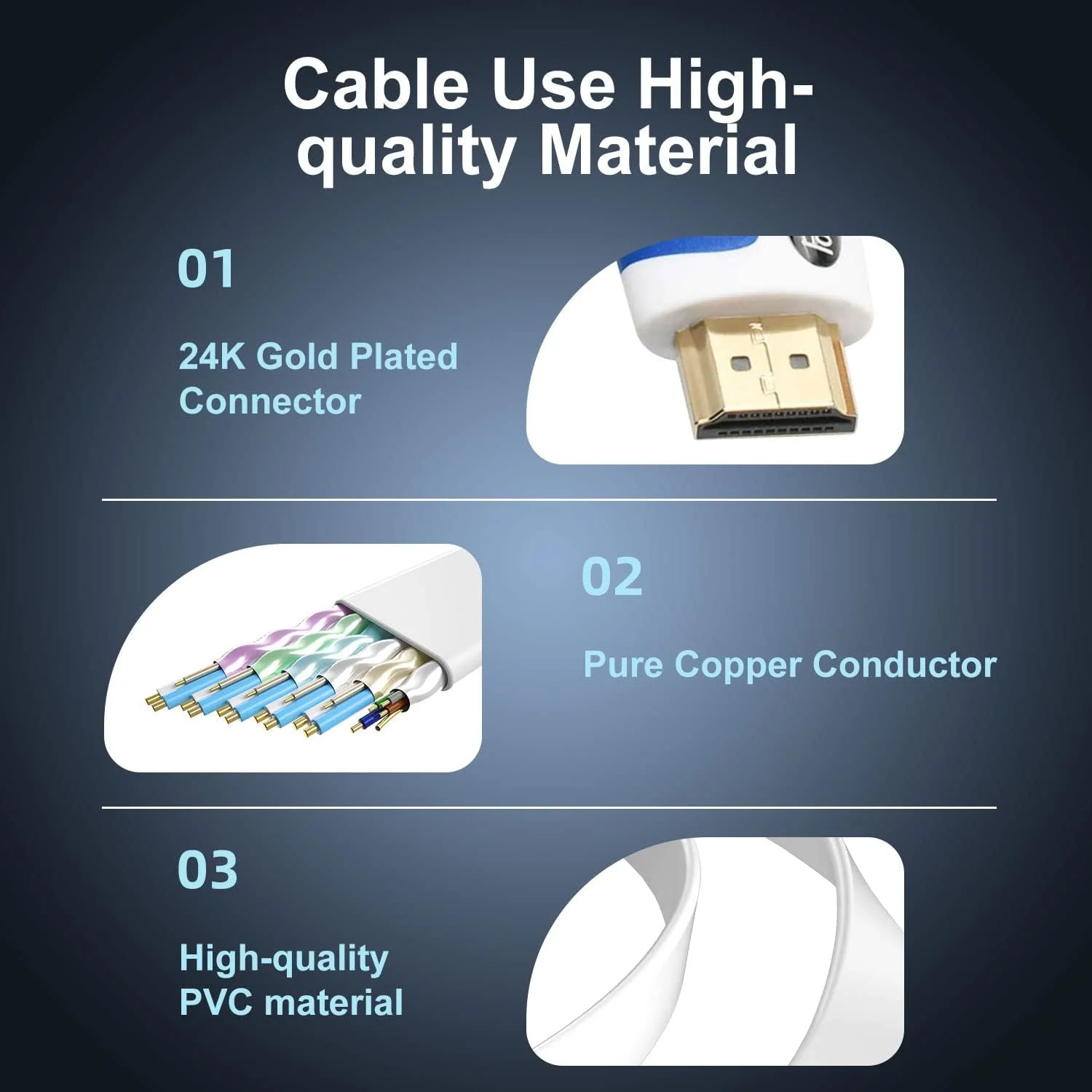 Cable Use High-quality Material

01

24K Gold Plated Connector

02

Pure Copper Conductor

03

High-quality PVC material